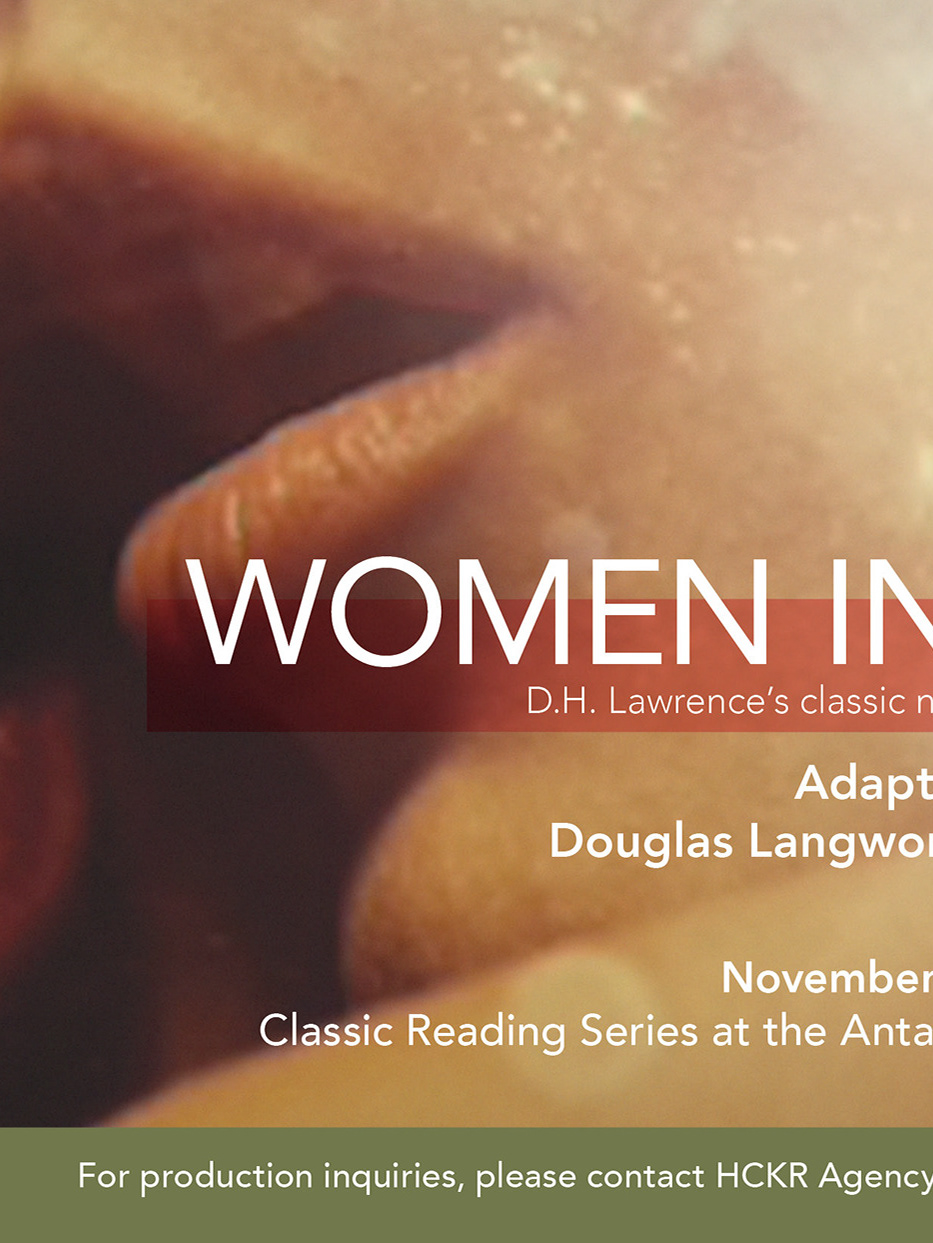 WOMEN IN

D.H. Lawrence's classic n

Adapt
Douglas Langwor

November
Classic Reading Series at the Anta

For production inquiries, please contact HCKR Agency